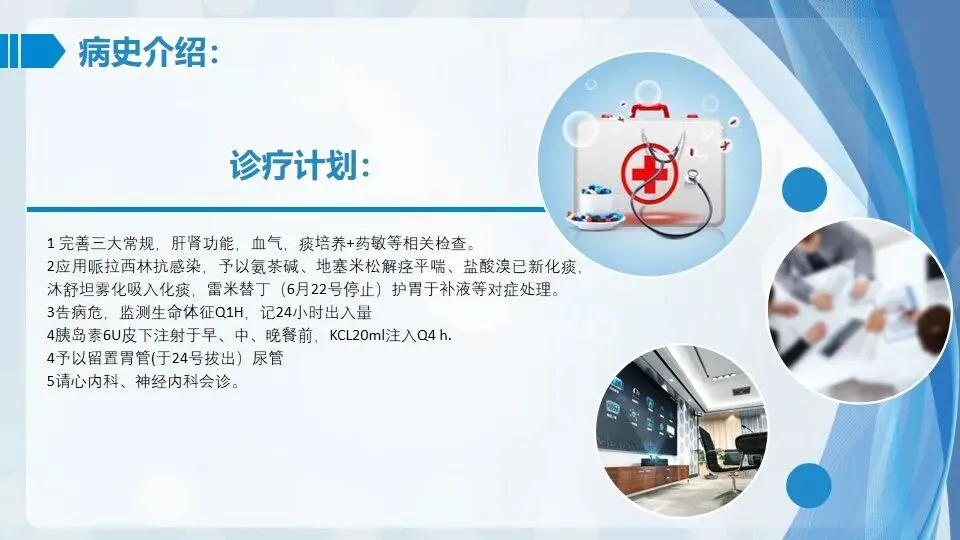 病史介绍：

诊疗计划：

1 完善三大常规，肝肾功能，血气，痰培养+药敏等相关检查。
2应用哌拉西林抗感染，予以氨茶碱、地塞米松解痉平喘、盐酸溴已新化痰，沐舒坦雾化吸入化痰，雷米替丁（6月22号停止）护胃于补液等对症处理。
3告病危，监测生命体征Q1H，记24小时出入量
4胰岛素6U皮下注射于早、中、晚餐前，KCL20ml注入Q4 h.
4予以留置胃管(于24号拔出）尿管
5请心内科、神经内科会诊。